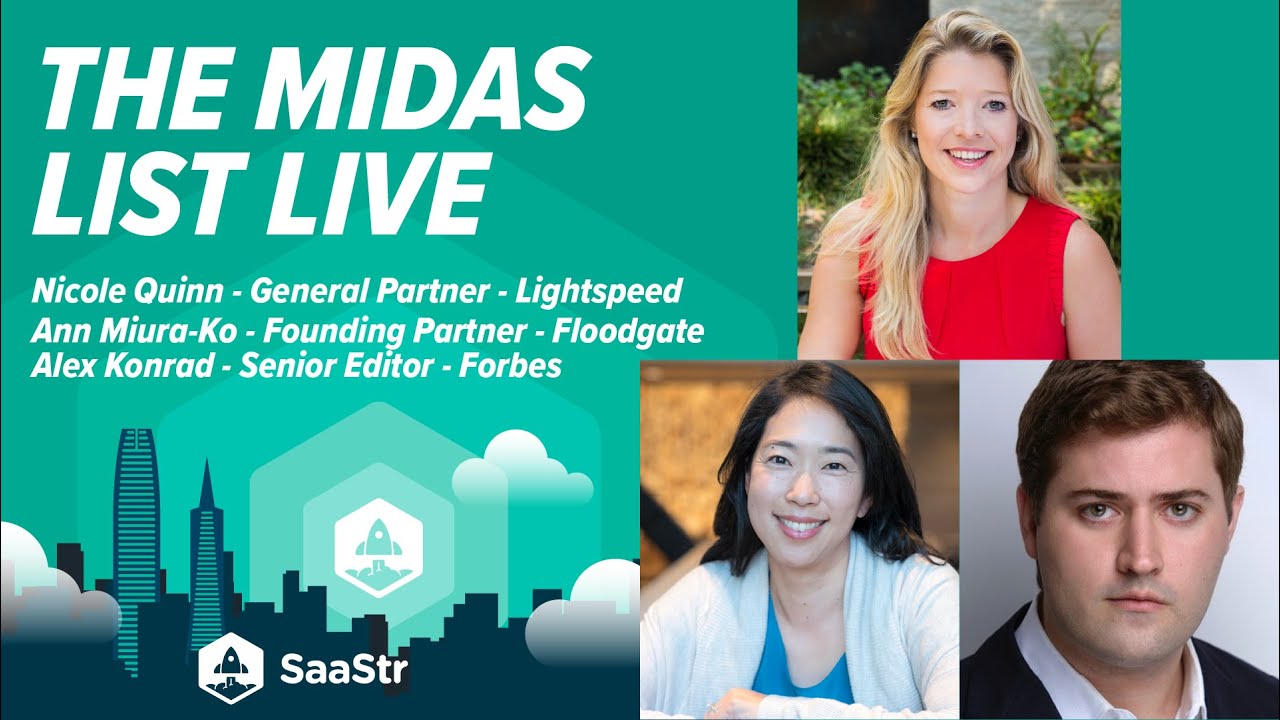 THE MIDAS LIST LIVE

Nicole Quinn - General Partner - Lightspeed
Ann Miura-Ko - Founding Partner - Floodgate
Alex Konrad - Senior Editor - Forbes

SaaStr